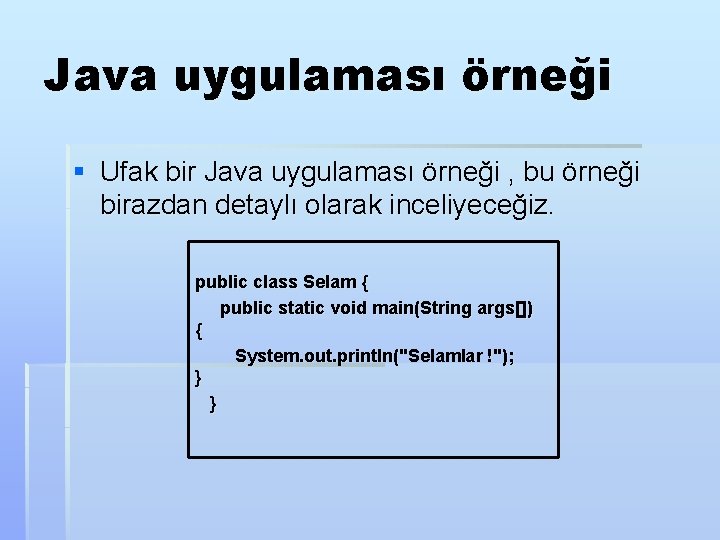 Java uygulaması örneği

Ufak bir Java uygulaması örneği , bu örneği birazdan detaylı olarak inceliyeceğiz.

public class Selam {
    public static void main(String args[])
{
    System.out.println("Selamlar !");
}
  }